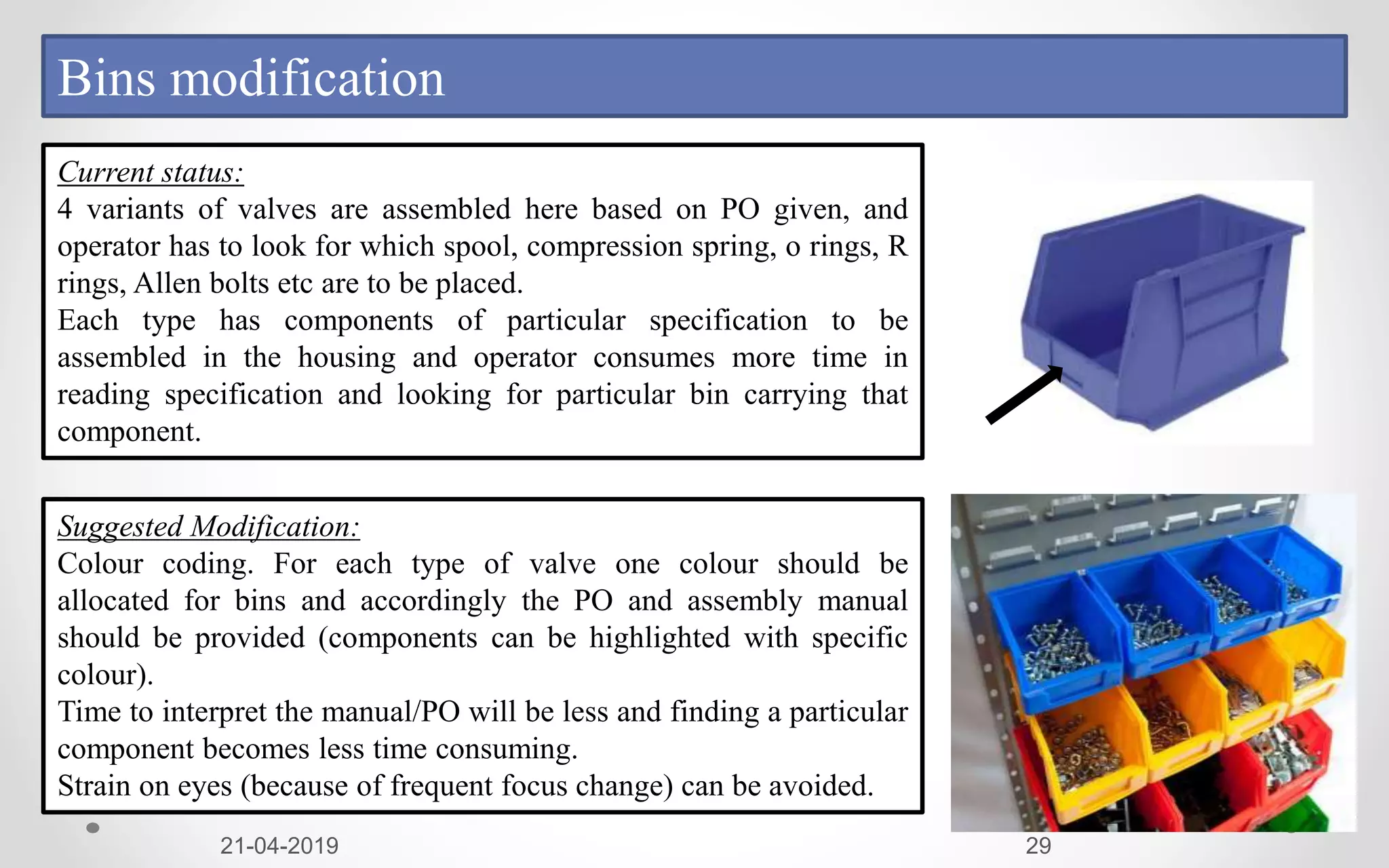 Bins modification

Current status:
4 variants of valves are assembled here based on PO given, and operator has to look for which spool, compression spring, o rings, R rings, Allen bolts etc are to be placed.
Each type has components of particular specification to be assembled in the housing and operator consumes more time in reading specification and looking for particular bin carrying that component.

Suggested Modification:
Colour coding. For each type of valve one colour should be allocated for bins and accordingly the PO and assembly manual should be provided (components can be highlighted with specific colour).
Time to interpret the manual/PO will be less and finding a particular component becomes less time consuming.
Strain on eyes (because of frequent focus change) can be avoided.

21-04-2019

29